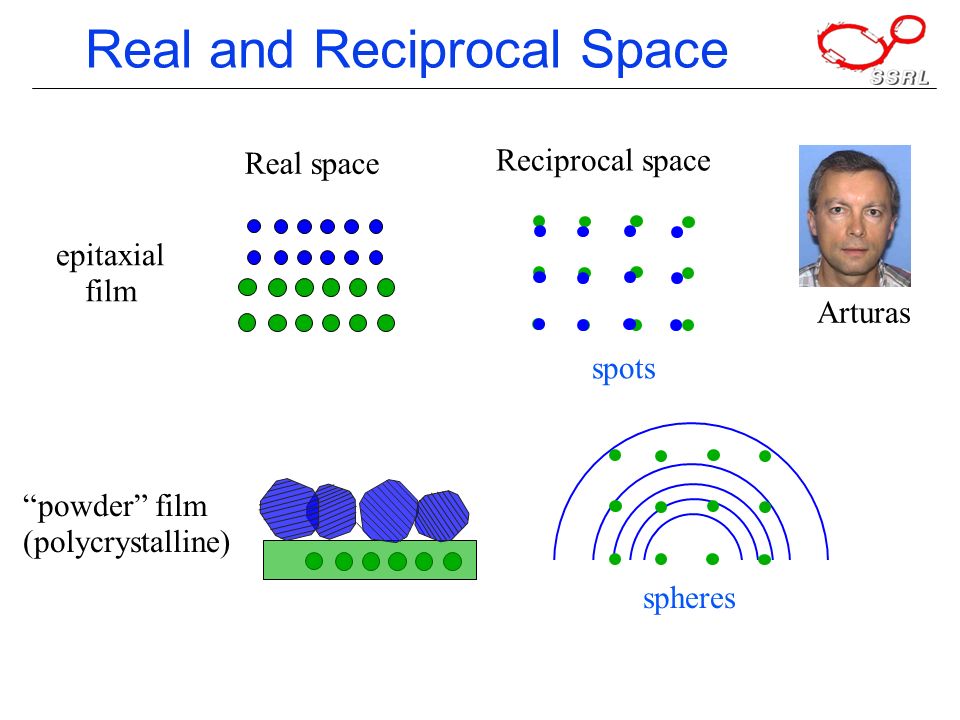 Real and Reciprocal Space

SSRL

Real space

Reciprocal space

epitaxial film

spots

Arturas

“powder” film (polycrystalline)

spheres